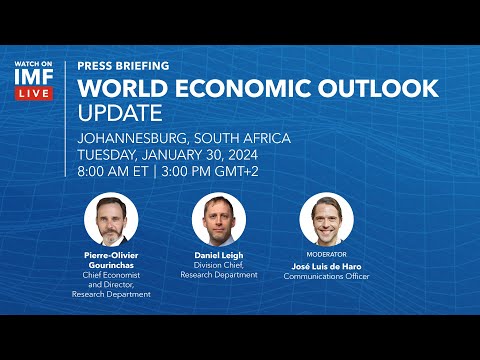 WATCH ON
IMF
LIVE

PRESS BRIEFING
WORLD ECONOMIC OUTLOOK
UPDATE

JOHANNESBURG, SOUTH AFRICA
TUESDAY, JANUARY 30, 2024
8:00 AM ET | 3:00 PM GMT+2

Pierre-Olivier Gourinchas
Chief Economist and Director, Research Department

Daniel Leigh
Division Chief, Research Department

MODERATOR
José Luis de Haro
Communications Officer